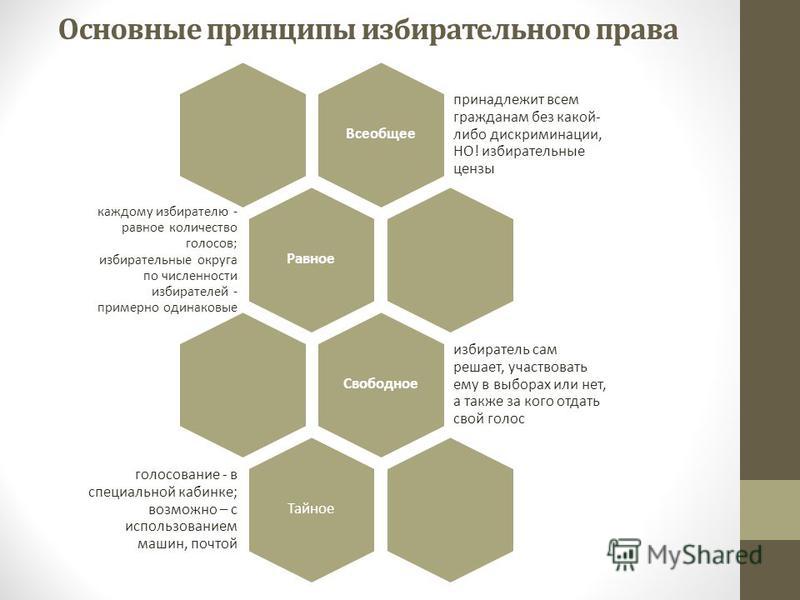 Основные принципы избирательного права

Всеобщее

принадлежит всем гражданам без какой-либо дискриминации, НО! избирательные цензы

каждому избирателю - равное количество голосов; избирательные округа по численности избирателей - примерно одинаковые

Равное

Свободное

избиратель сам решает, участвовать ему в выборах или нет, а также за кого отдать свой голос

голосование - в специальной кабинке; возможно – с использованием машин, почтой

Тайное

MyShared